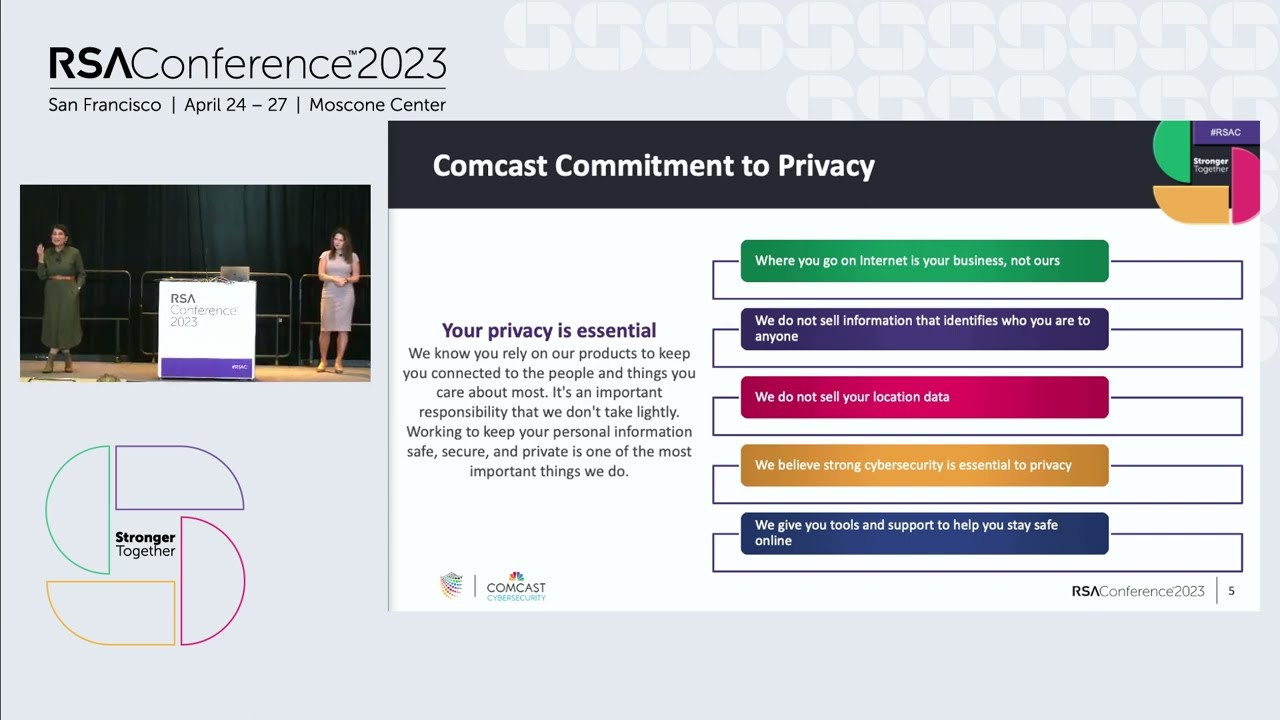 RSAConference™2023
San Francisco | April 24 – 27 | Moscone Center

RSA Conference 2023

#RSAC

Stronger Together

Comcast Commitment to Privacy

#RSAC

Stronger Together

Your privacy is essential
We know you rely on our products to keep you connected to the people and things you care about most. It's an important responsibility that we don't take lightly. Working to keep your personal information safe, secure, and private is one of the most important things we do.

Where you go on Internet is your business, not ours

We do not sell information that identifies who you are to anyone

We do not sell your location data

We believe strong cybersecurity is essential to privacy

We give you tools and support to help you stay safe online

COMCAST CYBERSECURITY

RSAConference2023 | 5